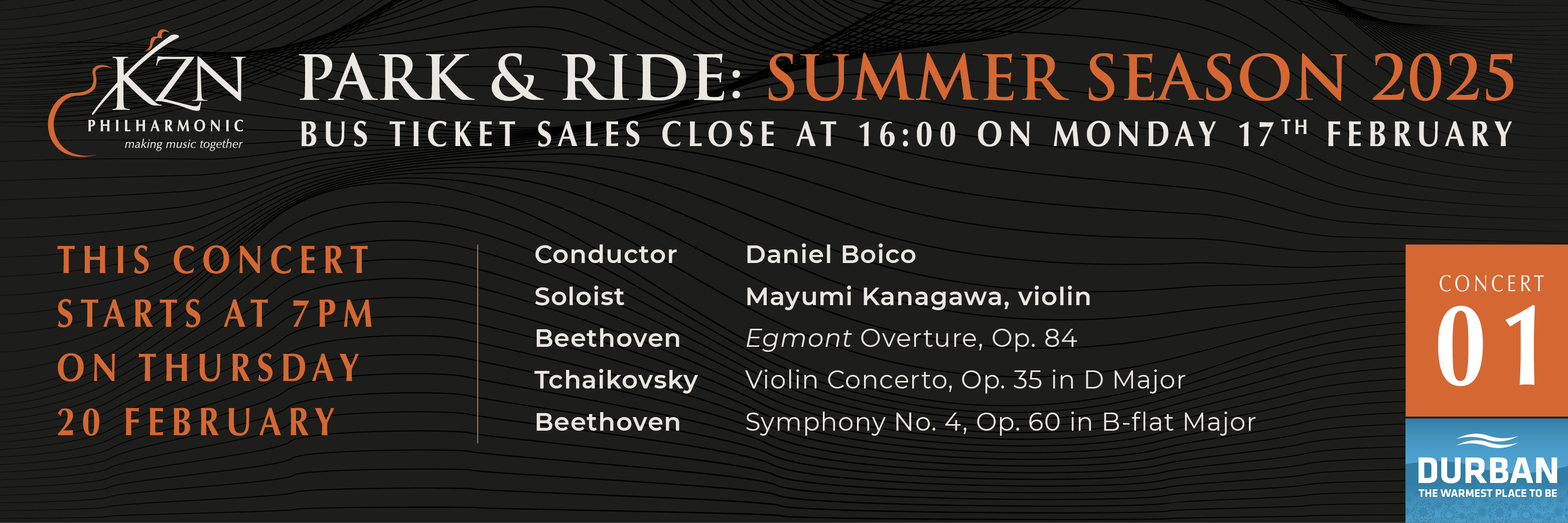 KZN
PHILHARMONIC
making music together

PARK & RIDE: SUMMER SEASON 2025
BUS TICKET SALES CLOSE AT 16:00 ON MONDAY 17TH FEBRUARY

THIS CONCERT STARTS AT 7PM ON THURSDAY 20 FEBRUARY

Conductor Daniel Boico
Soloist Mayumi Kanagawa, violin
Beethoven Egmont Overture, Op. 84
Tchaikovsky Violin Concerto, Op. 35 in D Major
Beethoven Symphony No. 4, Op. 60 in B-flat Major

CONCERT
01

DURBAN
THE WARMEST PLACE TO BE